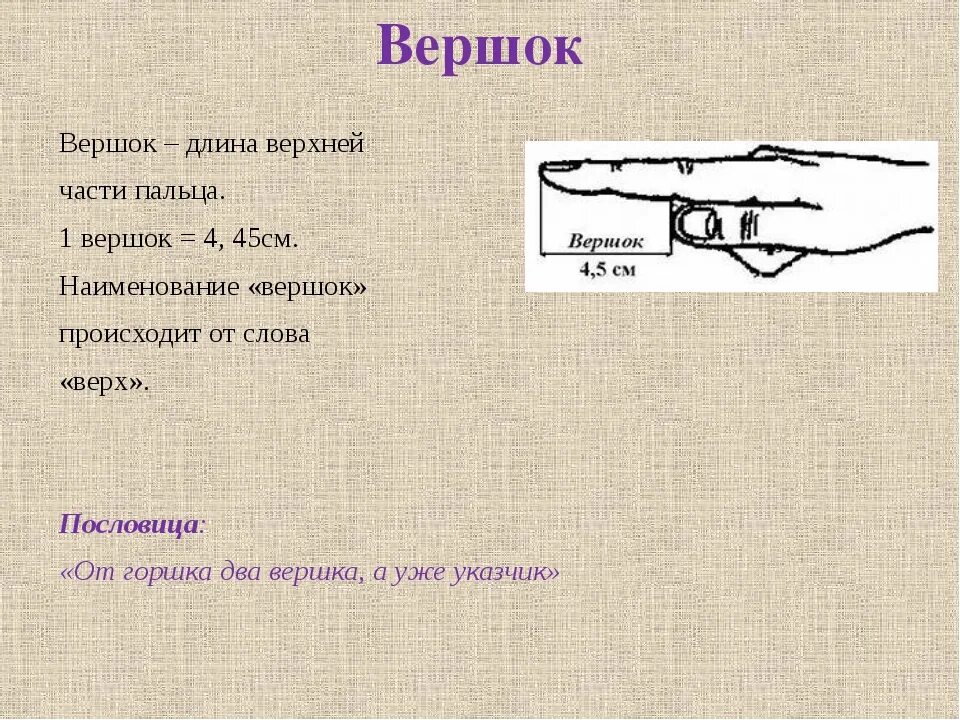 Вершок

Вершок – длина верхней части пальца.
1 вершок = 4, 45см.
Наименование «вершок» происходит от слова «верх».

Вершок
4,5 см

Пословица:
«От горшка два вершка, а уже указчик»